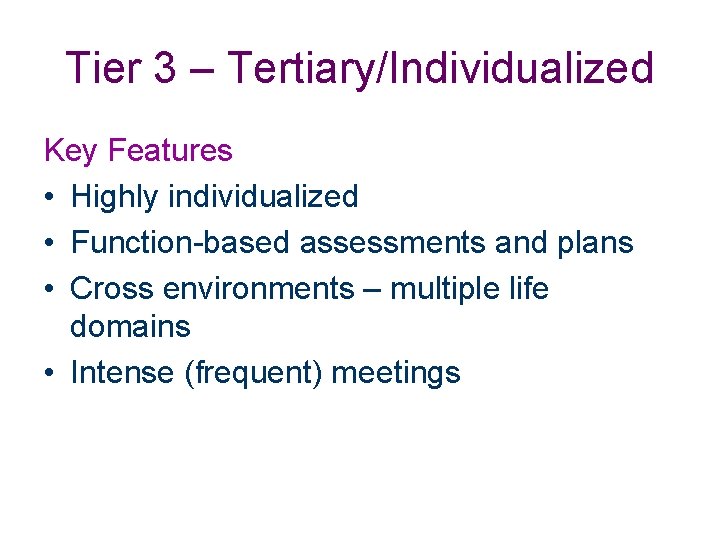 Tier 3 – Tertiary/Individualized

Key Features

• Highly individualized
• Function-based assessments and plans
• Cross environments – multiple life domains
• Intense (frequent) meetings